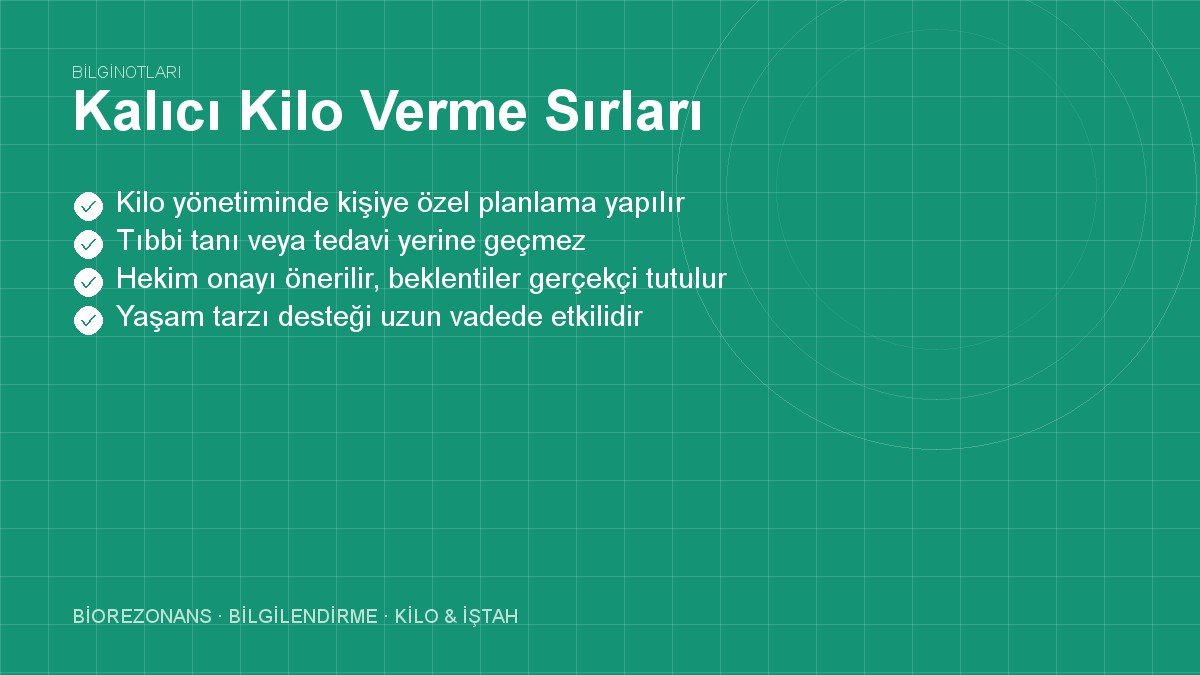 BİLGİNOTLARI

Kalıcı Kilo Verme Sırları

Kilo yönetiminde kişiye özel planlama yapılır
Tıbbi tanı veya tedavi yerine geçmez
Hekim onayı önerilir, beklentiler gerçekçi tutulur
Yaşam tarzı desteği uzun vadede etkilidir

BİOREZONANS · BİLGİLENDİRME · KİLO & İŞTAH